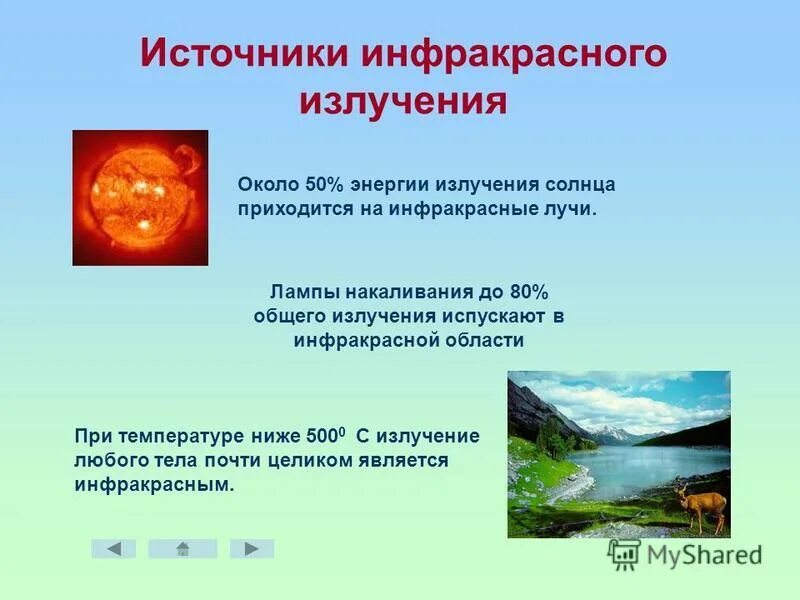 Источники инфракрасного излучения

Около 50% энергии излучения солнца приходится на инфракрасные лучи.

Лампы накаливания до 80% общего излучения испускают в инфракрасной области

При температуре ниже $500^0$ С излучение любого тела почти целиком является инфракрасным.

MyShared